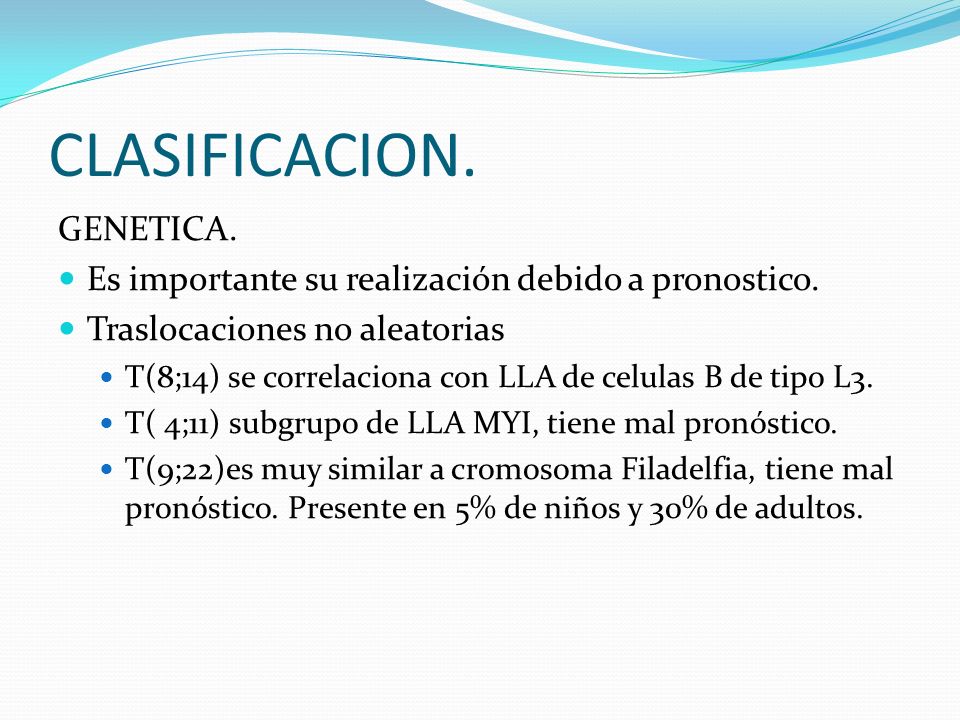 CLASIFICACION.

GENETICA.

- Es importante su realización debido a pronostico.
- Traslocaciones no aleatorias
  - T(8;14) se correlaciona con LLA de celulas B de tipo L3.
  - T( 4;11) subgrupo de LLA MYI, tiene mal pronóstico.
  - T(9;22)es muy similar a cromosoma Filadelfia, tiene mal pronóstico. Presente en 5% de niños y 30% de adultos.